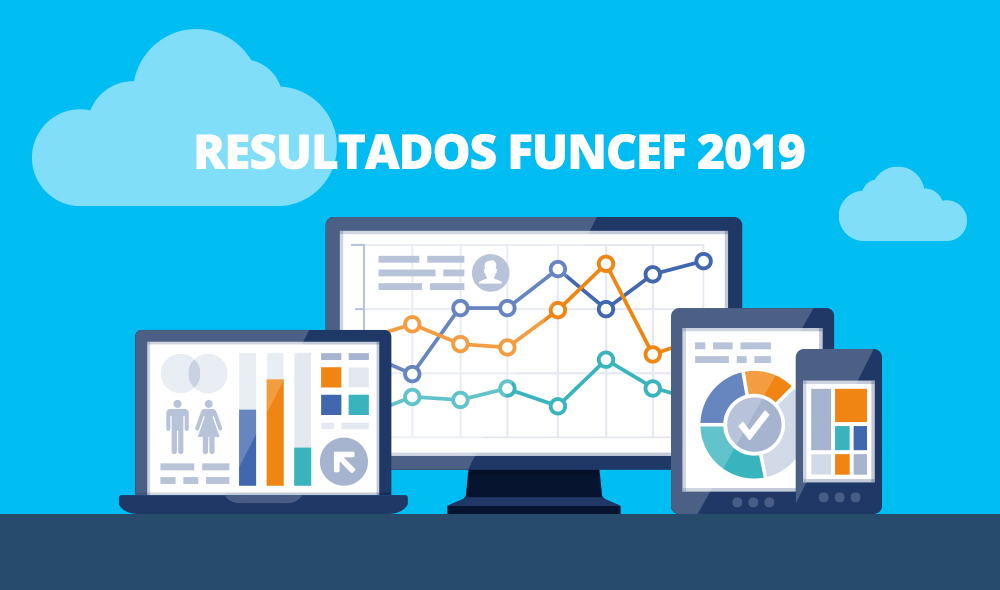 RESULTADOS FUNCEF 2019